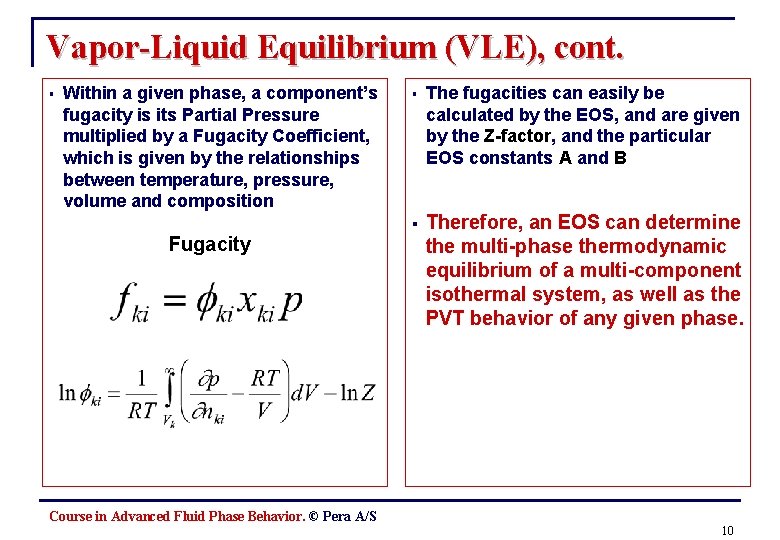 Vapor-Liquid Equilibrium (VLE), cont.

▪ Within a given phase, a component's fugacity is its Partial Pressure multiplied by a Fugacity Coefficient, which is given by the relationships between temperature, pressure, volume and composition

Fugacity

$f_{ki} = \phi_{ki} x_{ki} p$

$\ln \phi_{ki} = \frac{1}{RT} \int_{V_k}^{\infty} \left( \frac{\partial p}{\partial n_{ki}} - \frac{RT}{V} \right) dV - \ln Z$

▪ The fugacities can easily be calculated by the EOS, and are given by the Z-factor, and the particular EOS constants A and B

▪ Therefore, an EOS can determine the multi-phase thermodynamic equilibrium of a multi-component isothermal system, as well as the PVT behavior of any given phase.

Course in Advanced Fluid Phase Behavior. © Pera A/S

10